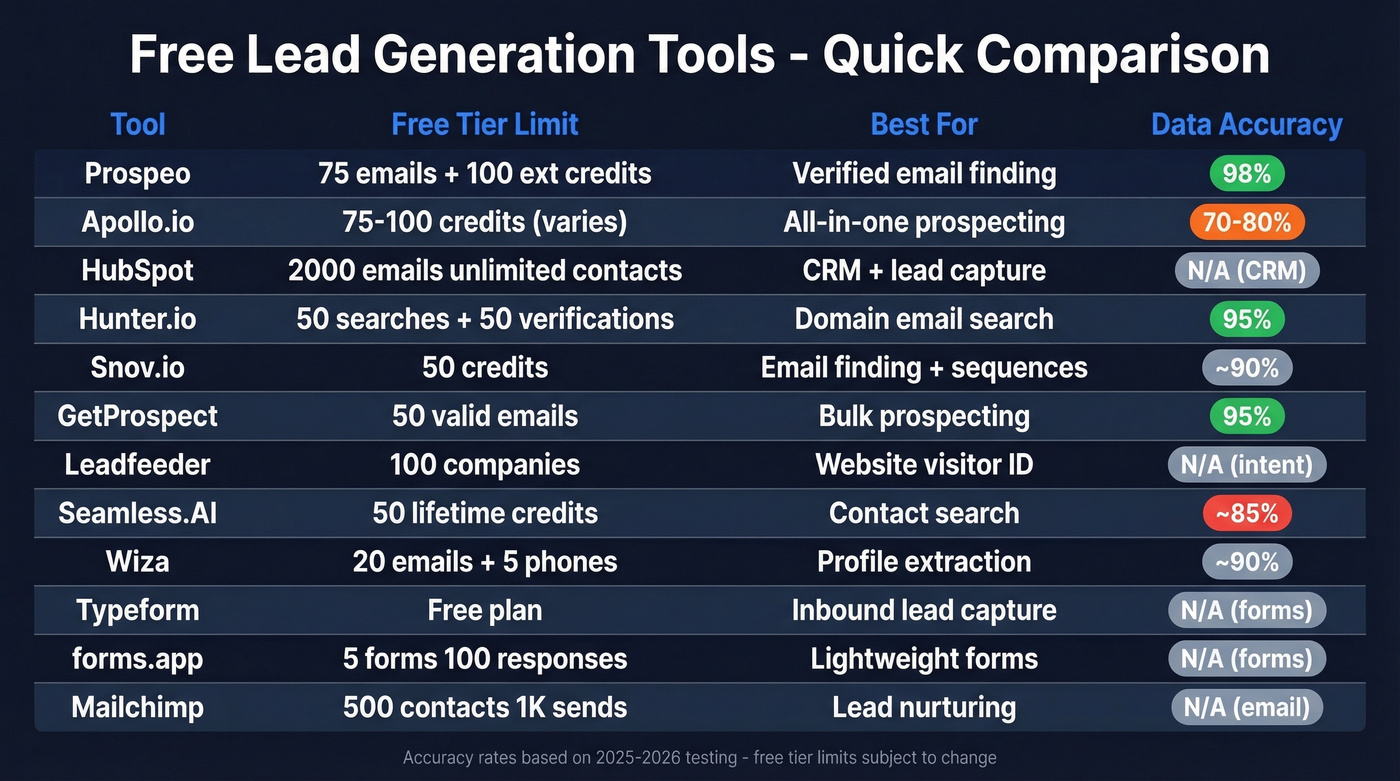 Free Lead Generation Tools - Quick Comparison

| Tool | Free Tier Limit | Best For | Data Accuracy |
|---|---|---|---|
| Prospeo | 75 emails + 100 ext credits | Verified email finding | 98% |
| Apollo.io | 75-100 credits (varies) | All-in-one prospecting | 70-80% |
| HubSpot | 2000 emails unlimited contacts | CRM + lead capture | N/A (CRM) |
| Hunter.io | 50 searches + 50 verifications | Domain email search | 95% |
| Snov.io | 50 credits | Email finding + sequences | ~90% |
| GetProspect | 50 valid emails | Bulk prospecting | 95% |
| Leadfeeder | 100 companies | Website visitor ID | N/A (intent) |
| Seamless.AI | 50 lifetime credits | Contact search | ~85% |
| Wiza | 20 emails + 5 phones | Profile extraction | ~90% |
| Typeform | Free plan | Inbound lead capture | N/A (forms) |
| forms.app | 5 forms 100 responses | Lightweight forms | N/A (forms) |
| Mailchimp | 500 contacts 1K sends | Lead nurturing | N/A (email) |

Accuracy rates based on 2025-2026 testing - free tier limits subject to change